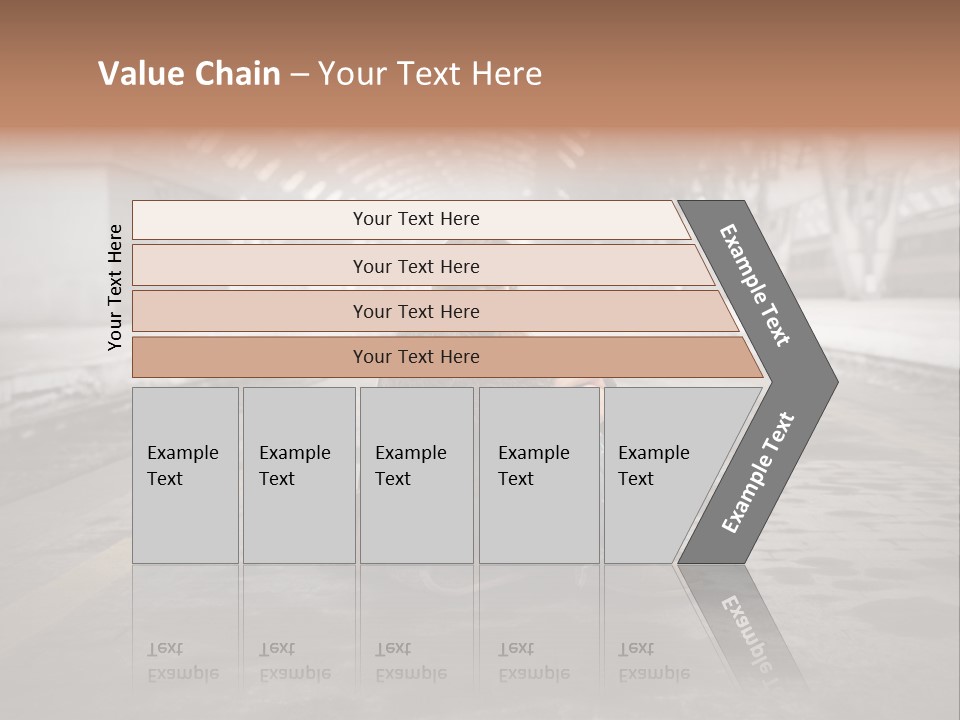 Value Chain – Your Text Here

Your Text Here

Your Text Here

Your Text Here

Your Text Here

Your Text Here

Example Text

Example Text

Example Text

Example Text

Example Text

Example Text

Example Text